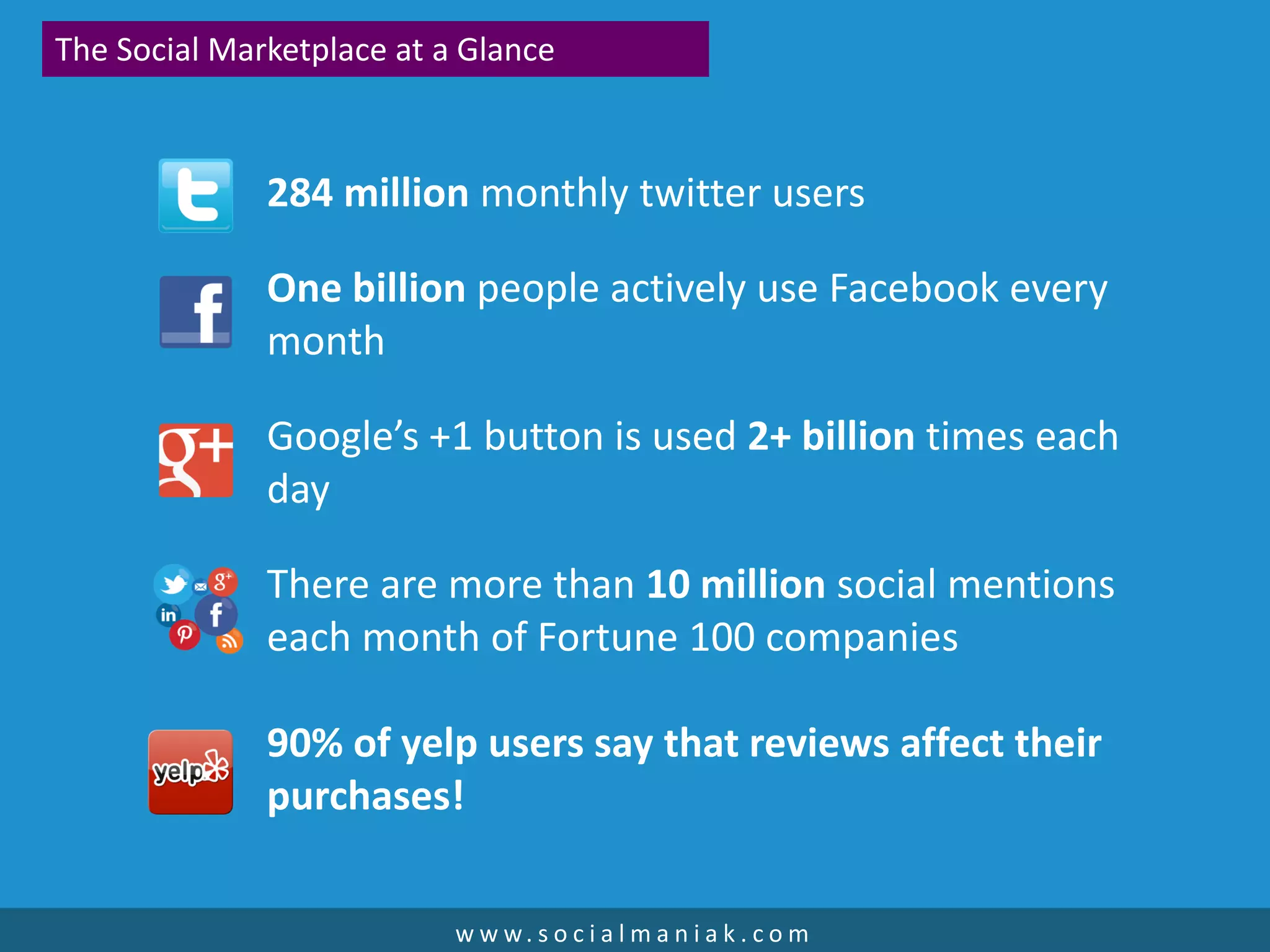 The Social Marketplace at a Glance

284 million monthly twitter users

One billion people actively use Facebook every month

Google's +1 button is used 2+ billion times each day

There are more than 10 million social mentions each month of Fortune 100 companies

yelp

90% of yelp users say that reviews affect their purchases!

www.socialmaniak.com